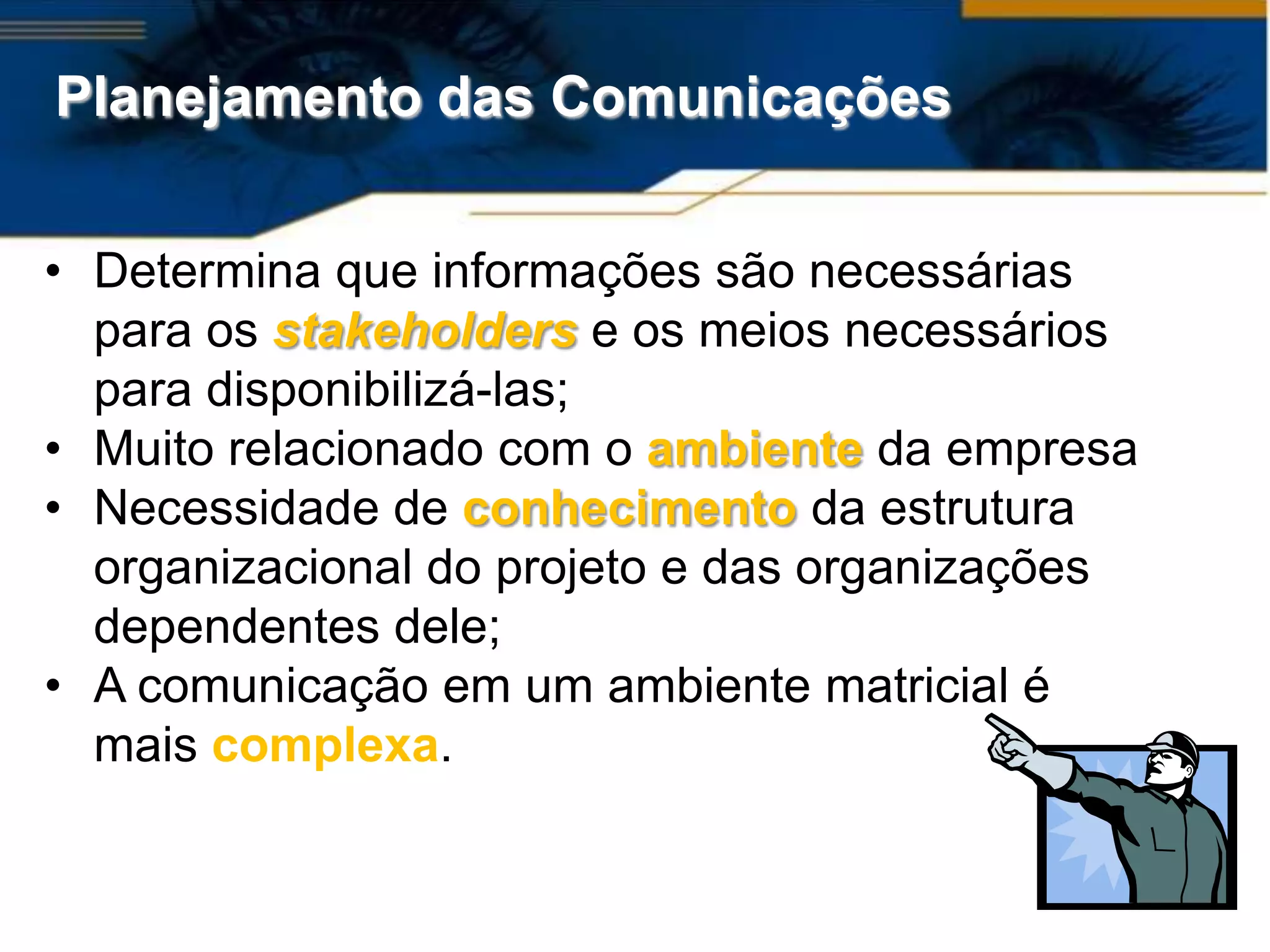 Planejamento das Comunicações

• Determina que informações são necessárias para os stakeholders e os meios necessários para disponibilizá-las;
• Muito relacionado com o ambiente da empresa
• Necessidade de conhecimento da estrutura organizacional do projeto e das organizações dependentes dele;
• A comunicação em um ambiente matricial é mais complexa.